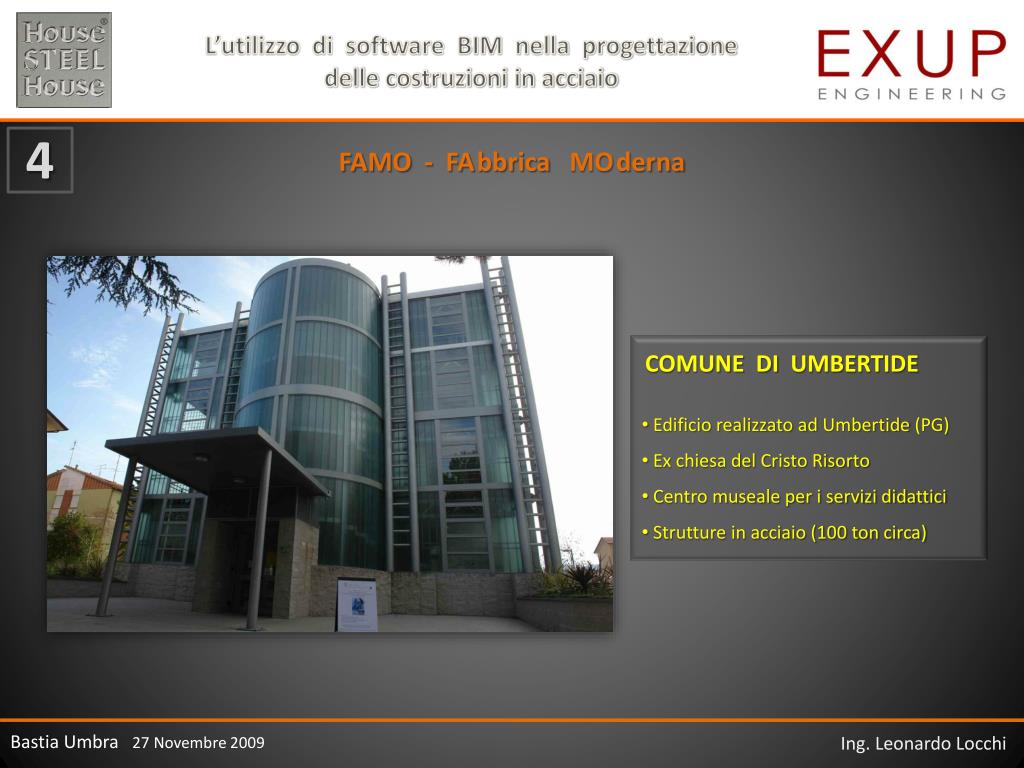 House STEEL House®

L'utilizzo di software BIM nella progettazione delle costruzioni in acciaio

EXUP ENGINEERING

4

FAMO - FAbbrica MOderna

COMUNE DI UMBERTIDE

• Edificio realizzato ad Umbertide (PG)
• Ex chiesa del Cristo Risorto
• Centro museale per i servizi didattici
• Strutture in acciaio (100 ton circa)

Bastia Umbra 27 Novembre 2009

Ing. Leonardo Locchi